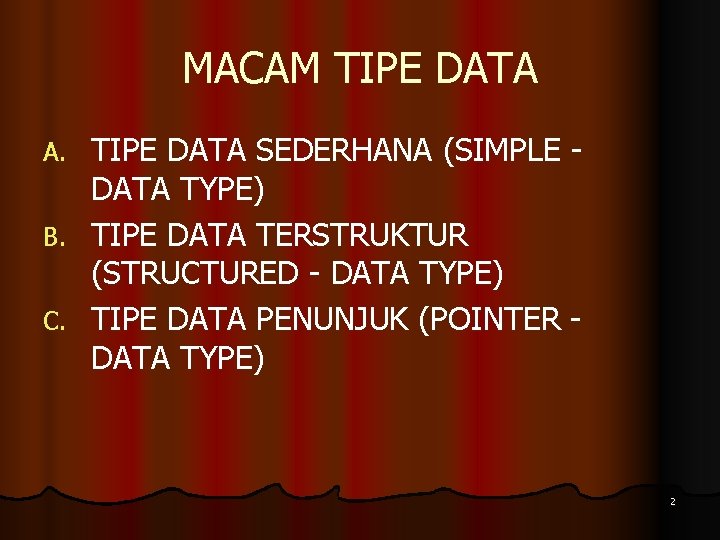 MACAM TIPE DATA

A. TIPE DATA SEDERHANA (SIMPLE - DATA TYPE)

B. TIPE DATA TERSTRUKTUR (STRUCTURED - DATA TYPE)

C. TIPE DATA PENUNJUK (POINTER - DATA TYPE)

2